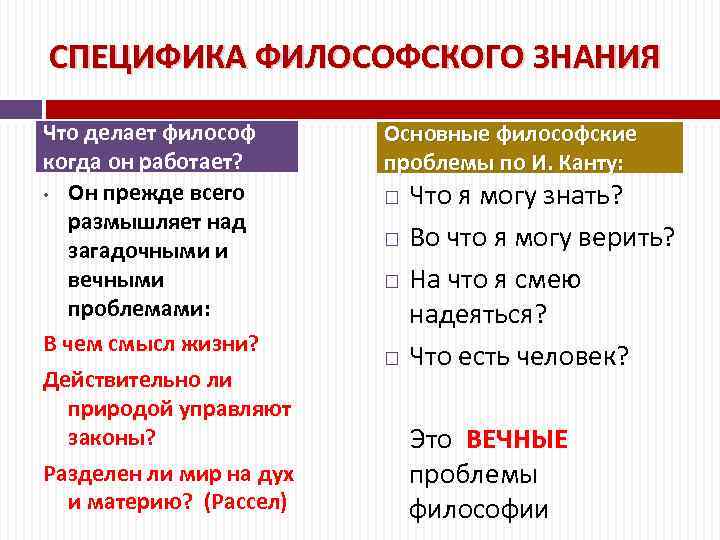 СПЕЦИФИКА ФИЛОСОФСКОГО ЗНАНИЯ

Что делает философ когда он работает?

• Он прежде всего размышляет над загадочными и вечными проблемами:

В чем смысл жизни?

Действительно ли природой управляют законы?

Разделен ли мир на дух и материю? (Рассел)

Основные философские проблемы по И. Канту:

□ Что я могу знать?

□ Во что я могу верить?

□ На что я смею надеяться?

□ Что есть человек?

Это ВЕЧНЫЕ проблемы философии